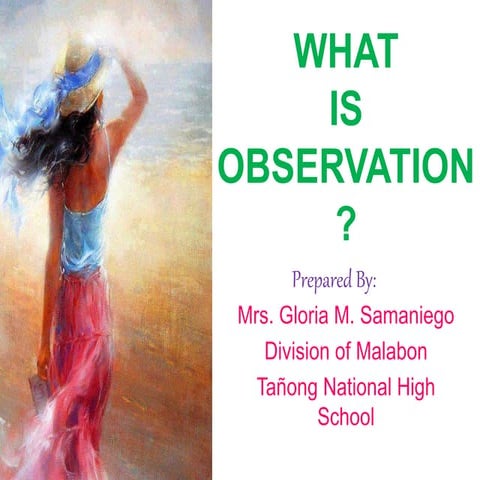 WHAT IS OBSERVATION ?

Prepared By:

Mrs. Gloria M. Samaniego

Division of Malabon

Tañong National High School